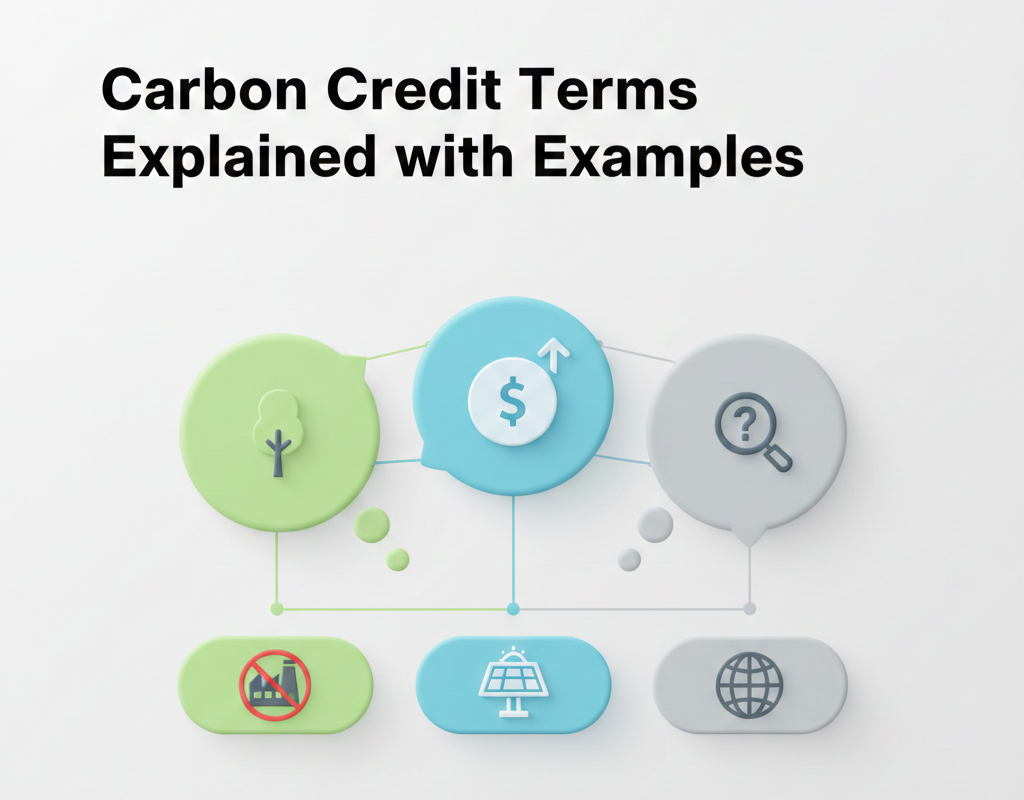 Carbon Credit Terms Explained with Examples

$

?